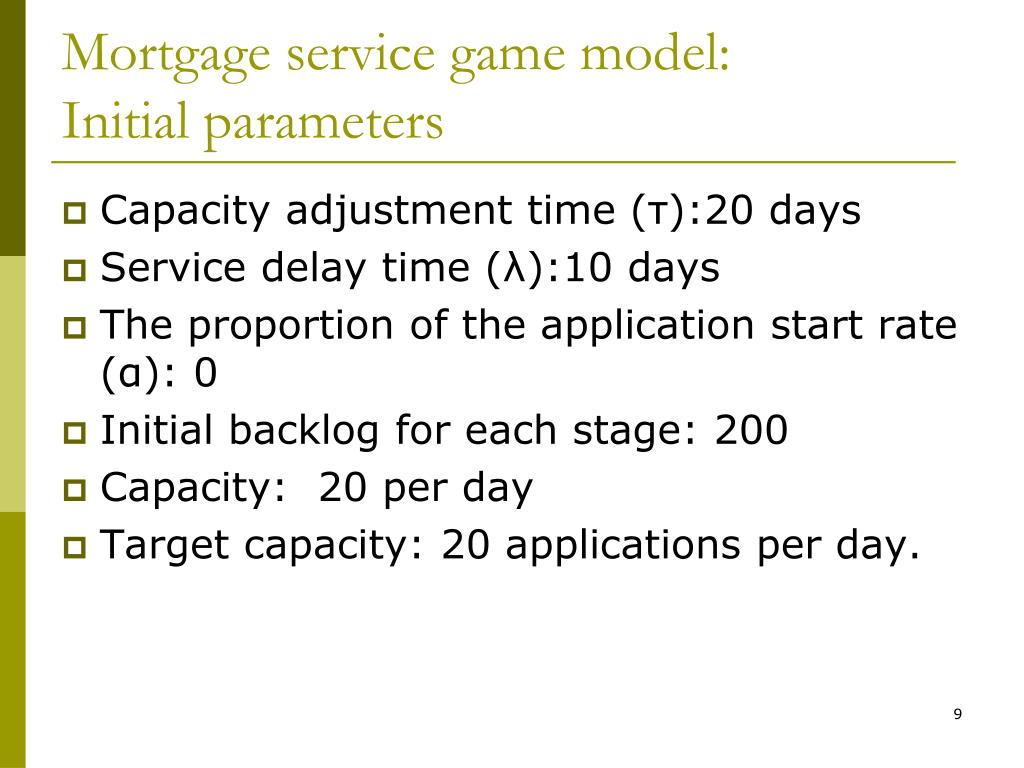 Mortgage service game model:
Initial parameters

Capacity adjustment time (τ):20 days
Service delay time (λ):10 days
The proportion of the application start rate (α): 0
Initial backlog for each stage: 200
Capacity:  20 per day
Target capacity: 20 applications per day.

9